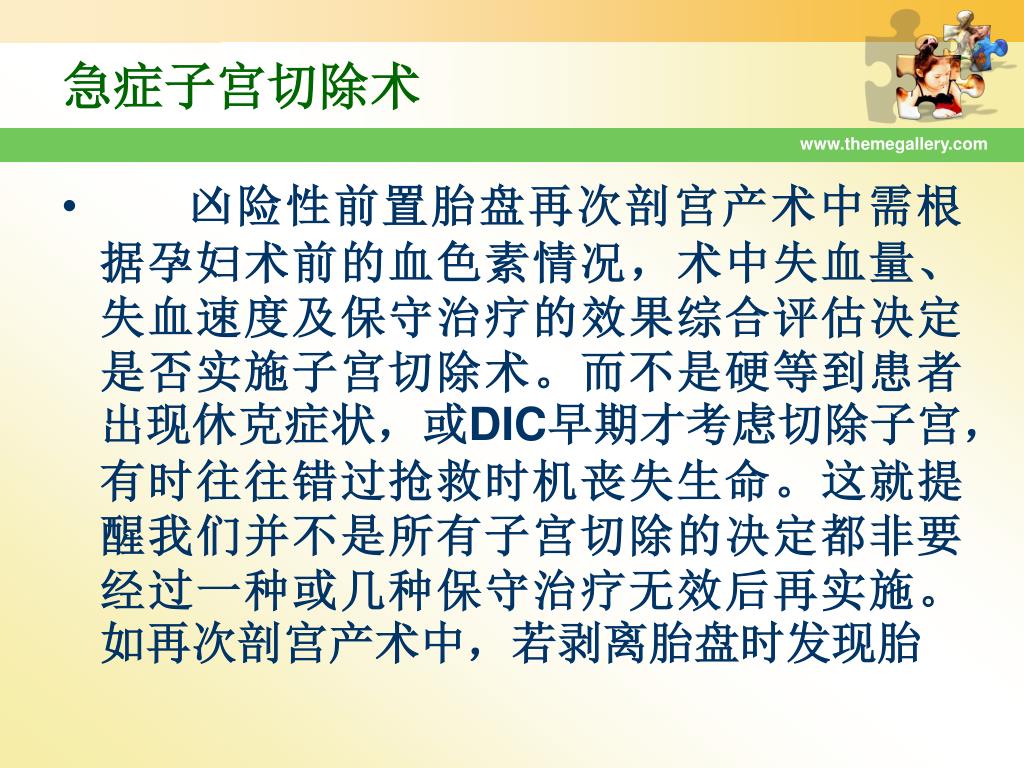 急症子宫切除术

www.themegallery.com

• 凶险性前置胎盘再次剖宫产术中需根据孕妇术前的血色素情况，术中失血量、失血速度及保守治疗的效果综合评估决定是否实施子宫切除术。而不是硬等到患者出现休克症状，或DIC早期才考虑切除子宫，有时往往错过抢救时机丧失生命。这就提醒我们并不是所有子宫切除的决定都非要经过一种或几种保守治疗无效后再实施。如再次剖宫产术中，若剥离胎盘时发现胎